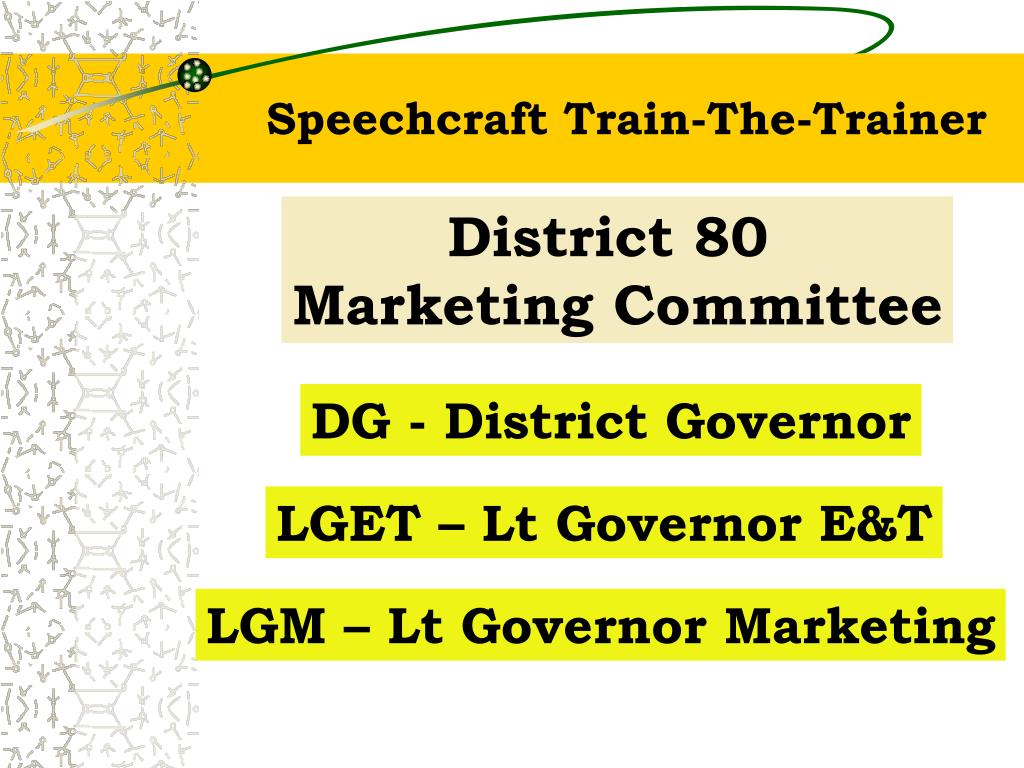 Speechcraft Train-The-Trainer

District 80
Marketing Committee

DG - District Governor

LGET – Lt Governor E&T

LGM – Lt Governor Marketing